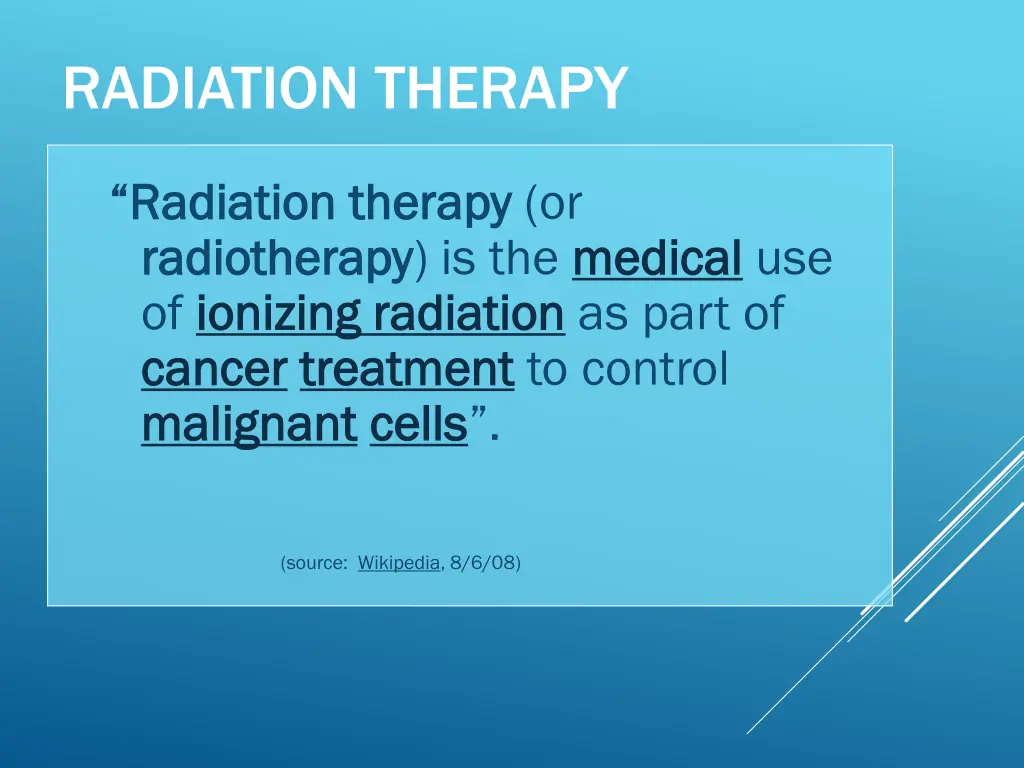 RADIATION THERAPY

“Radiation therapy (or radiotherapy) is the medical use of ionizing radiation as part of cancer treatment to control malignant cells”.

(source: Wikipedia, 8/6/08)